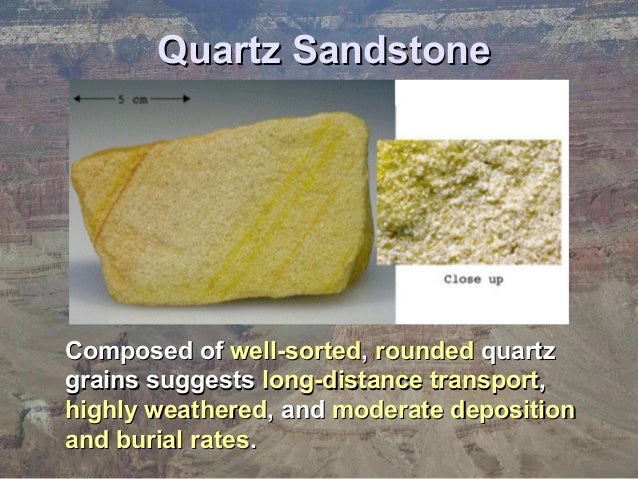 Quartz Sandstone

5 cm

Close up

Composed of well-sorted, rounded quartz grains suggests long-distance transport, highly weathered, and moderate deposition and burial rates.